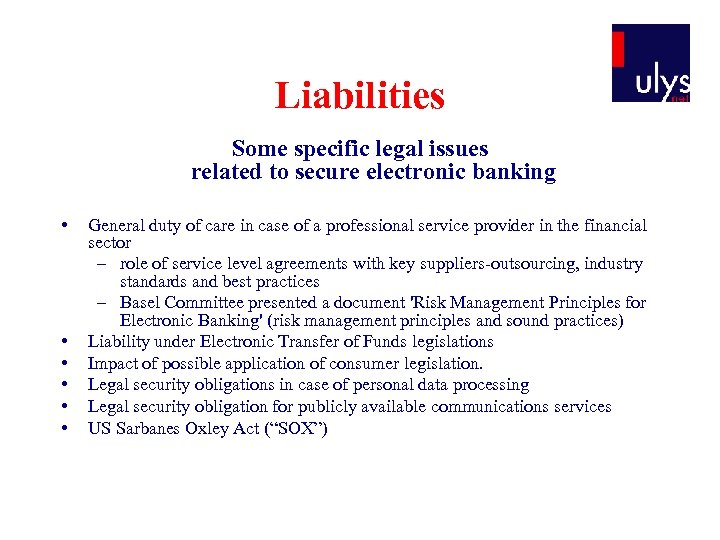 ulys

Liabilities

Some specific legal issues related to secure electronic banking

• General duty of care in case of a professional service provider in the financial sector
– role of service level agreements with key suppliers-outsourcing, industry standards and best practices
– Basel Committee presented a document 'Risk Management Principles for Electronic Banking' (risk management principles and sound practices)
• Liability under Electronic Transfer of Funds legislations
• Impact of possible application of consumer legislation.
• Legal security obligations in case of personal data processing
• Legal security obligation for publicly available communications services
• US Sarbanes Oxley Act ("SOX")